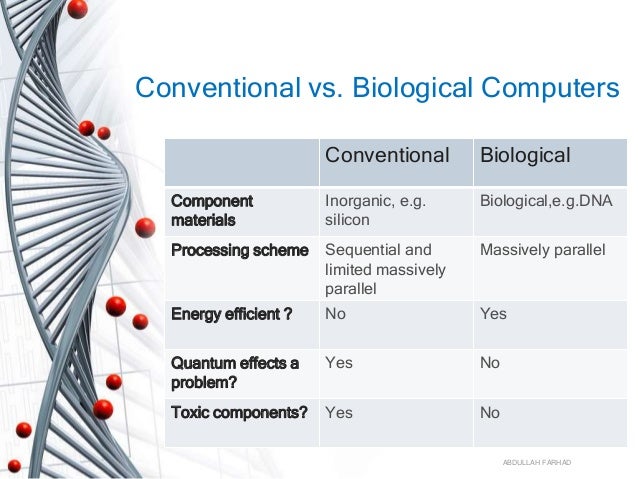 Conventional vs. Biological Computers

| | Conventional | Biological |
|---|---|---|
| Component materials | Inorganic, e.g. silicon | Biological,e.g.DNA |
| Processing scheme | Sequential and limited massively parallel | Massively parallel |
| Energy efficient ? | No | Yes |
| Quantum effects a problem? | Yes | No |
| Toxic components? | Yes | No |

ABDULLAH FARHAD